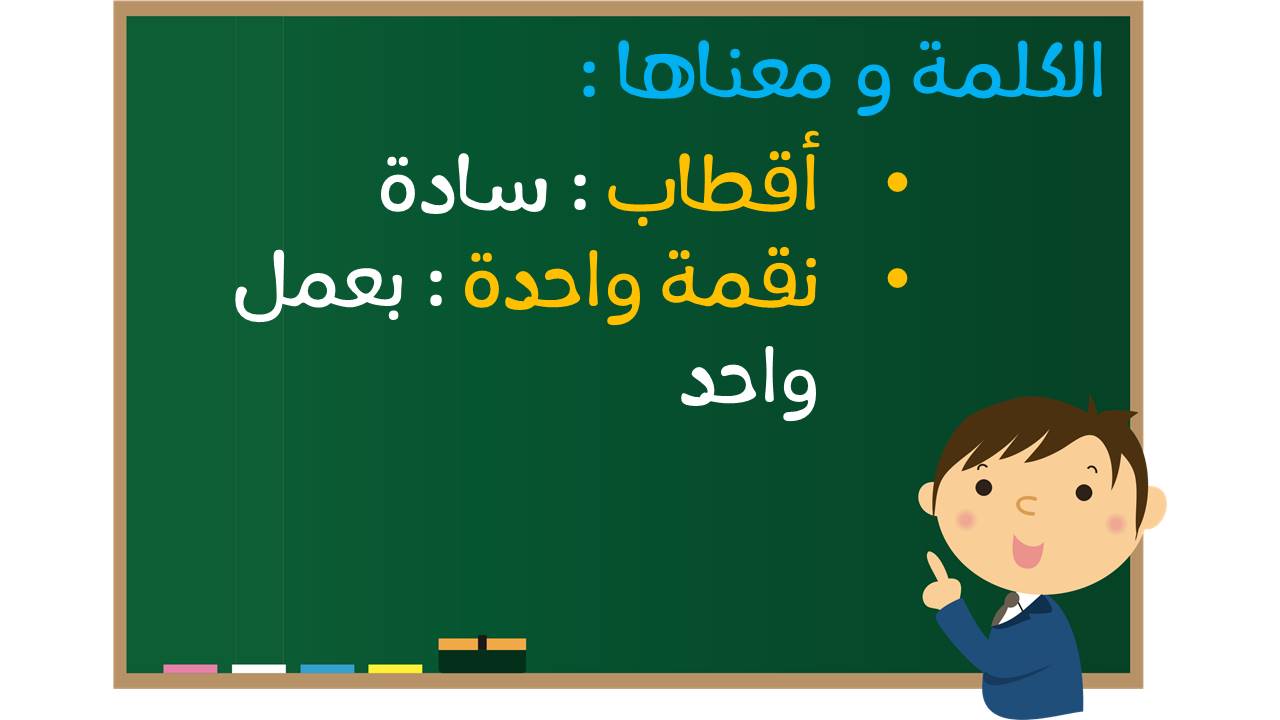 الكلمة و معناها :

• أقطاب : سادة
• نقمة واحدة : بعمل واحد